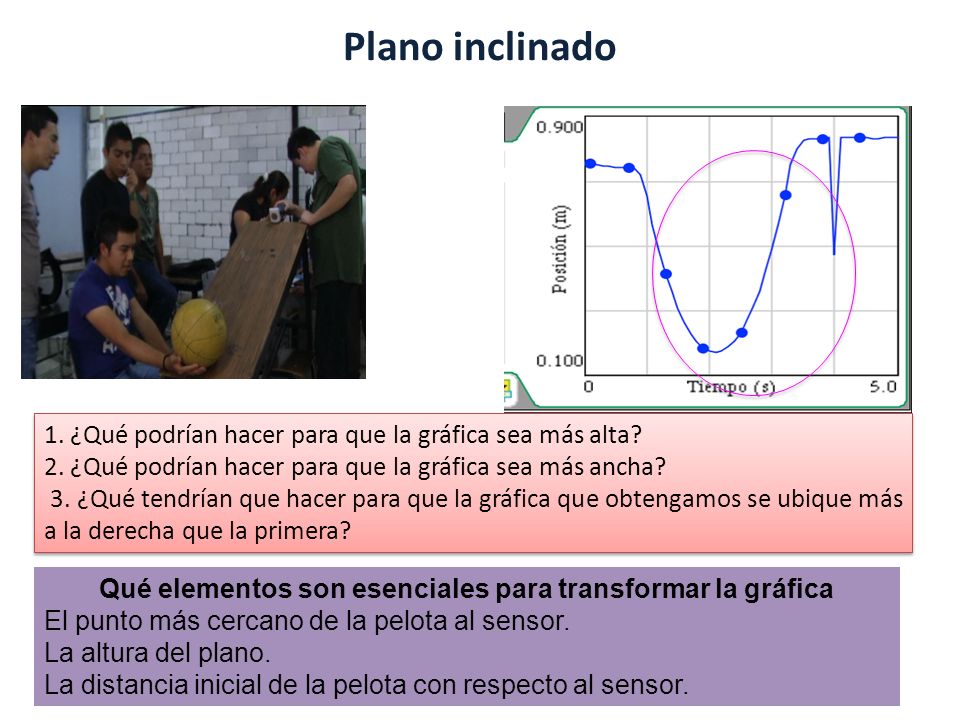 Plano inclinado

0.900
Posición (m)
0.100
0
Tiempo (s)
5.0

1. ¿Qué podrían hacer para que la gráfica sea más alta?
2. ¿Qué podrían hacer para que la gráfica sea más ancha?
3. ¿Qué tendrían que hacer para que la gráfica que obtengamos se ubique más a la derecha que la primera?

Qué elementos son esenciales para transformar la gráfica
El punto más cercano de la pelota al sensor.
La altura del plano.
La distancia inicial de la pelota con respecto al sensor.